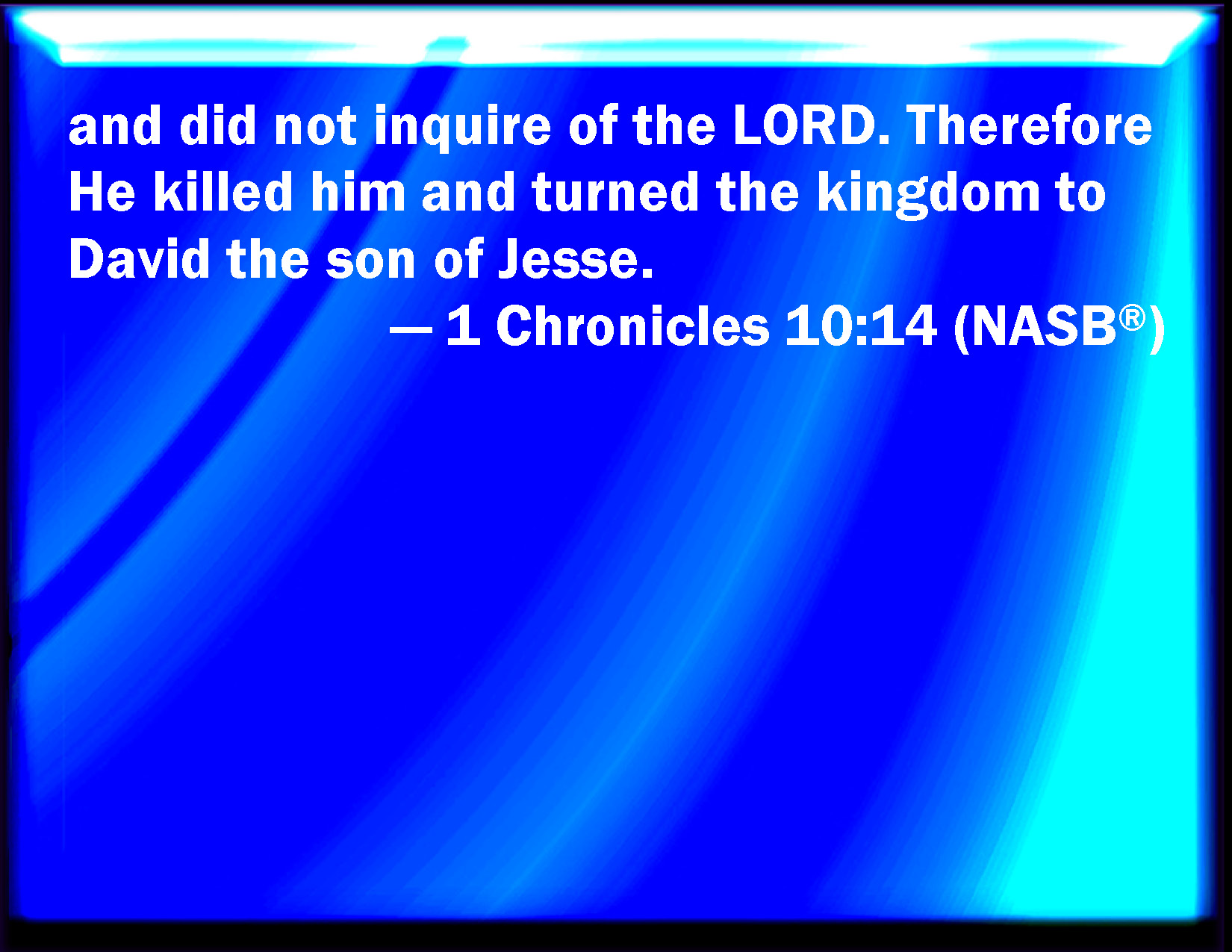 and did not inquire of the LORD. Therefore He killed him and turned the kingdom to David the son of Jesse.

— 1 Chronicles 10:14 (NASB®)